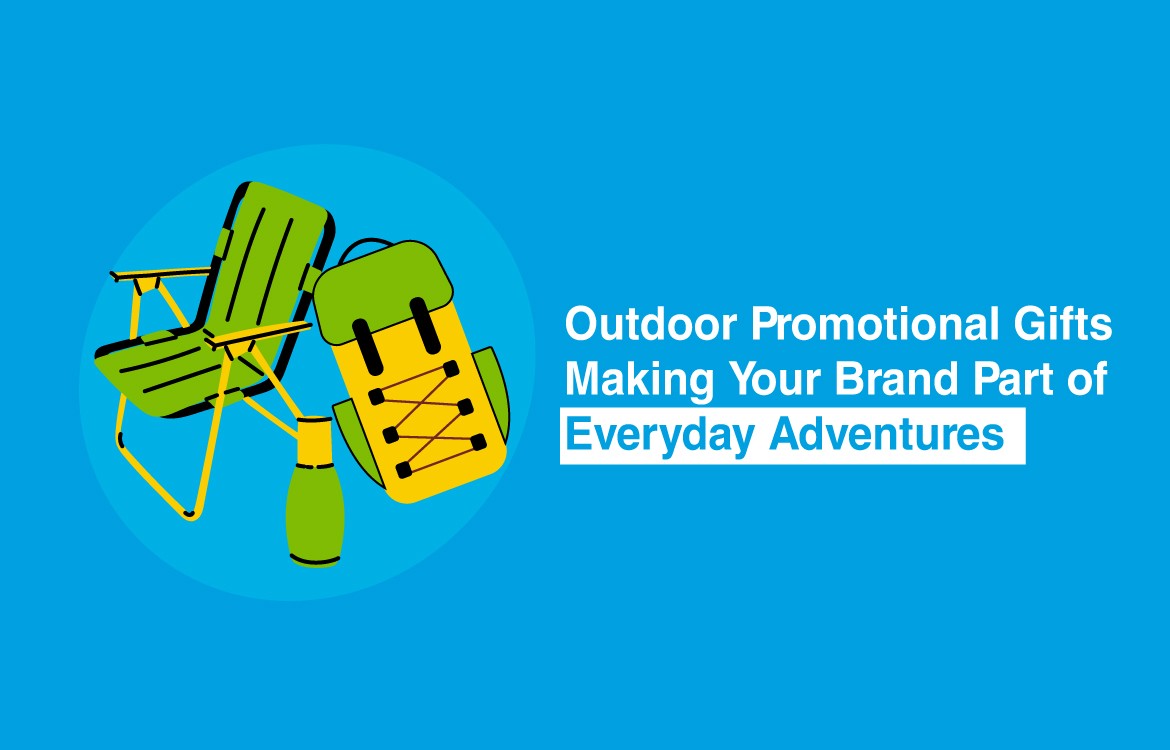 Outdoor Promotional Gifts Making Your Brand Part of Everyday Adventures